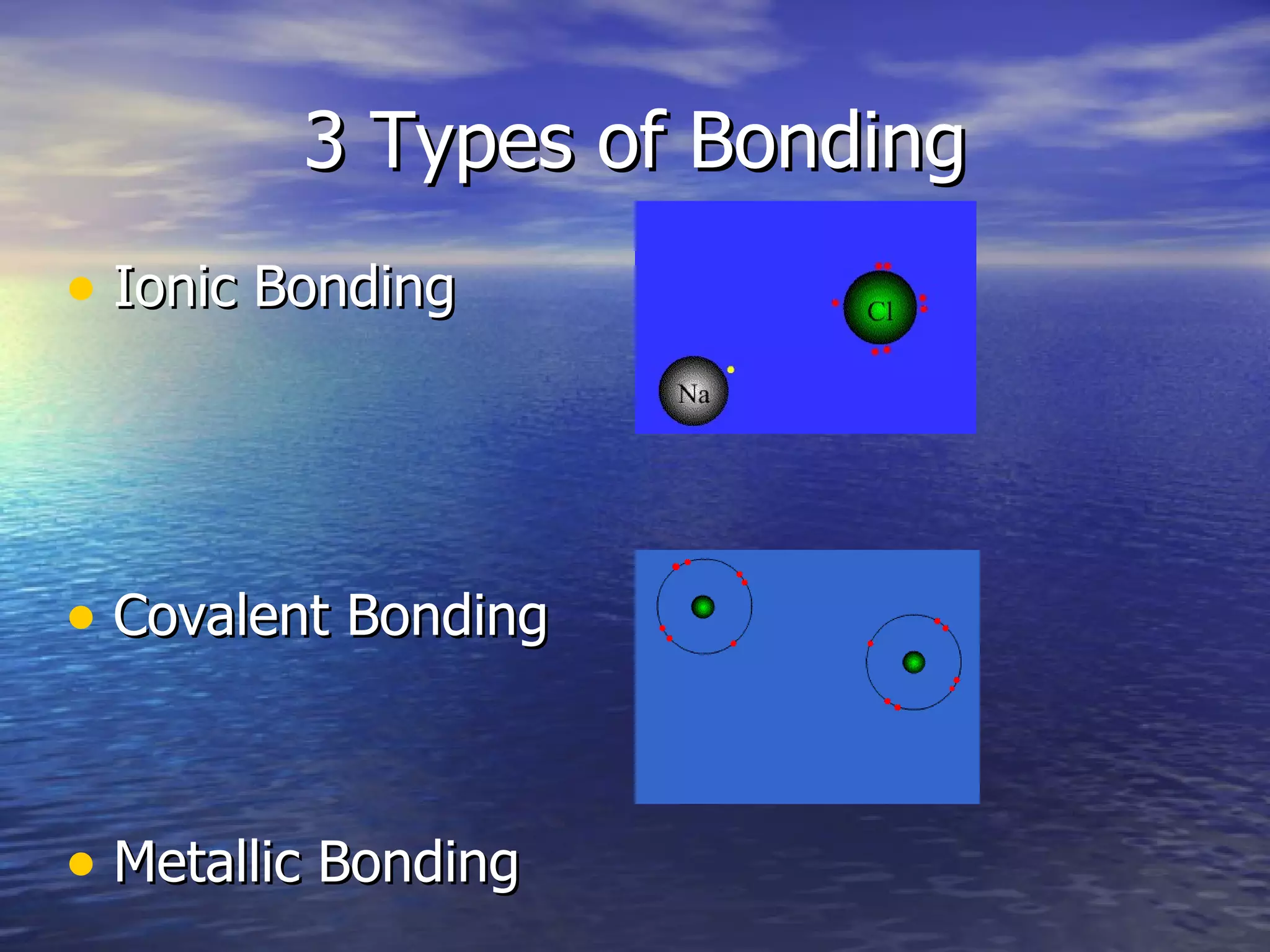 3 Types of Bonding

• Ionic Bonding

Cl

Na

• Covalent Bonding

• Metallic Bonding